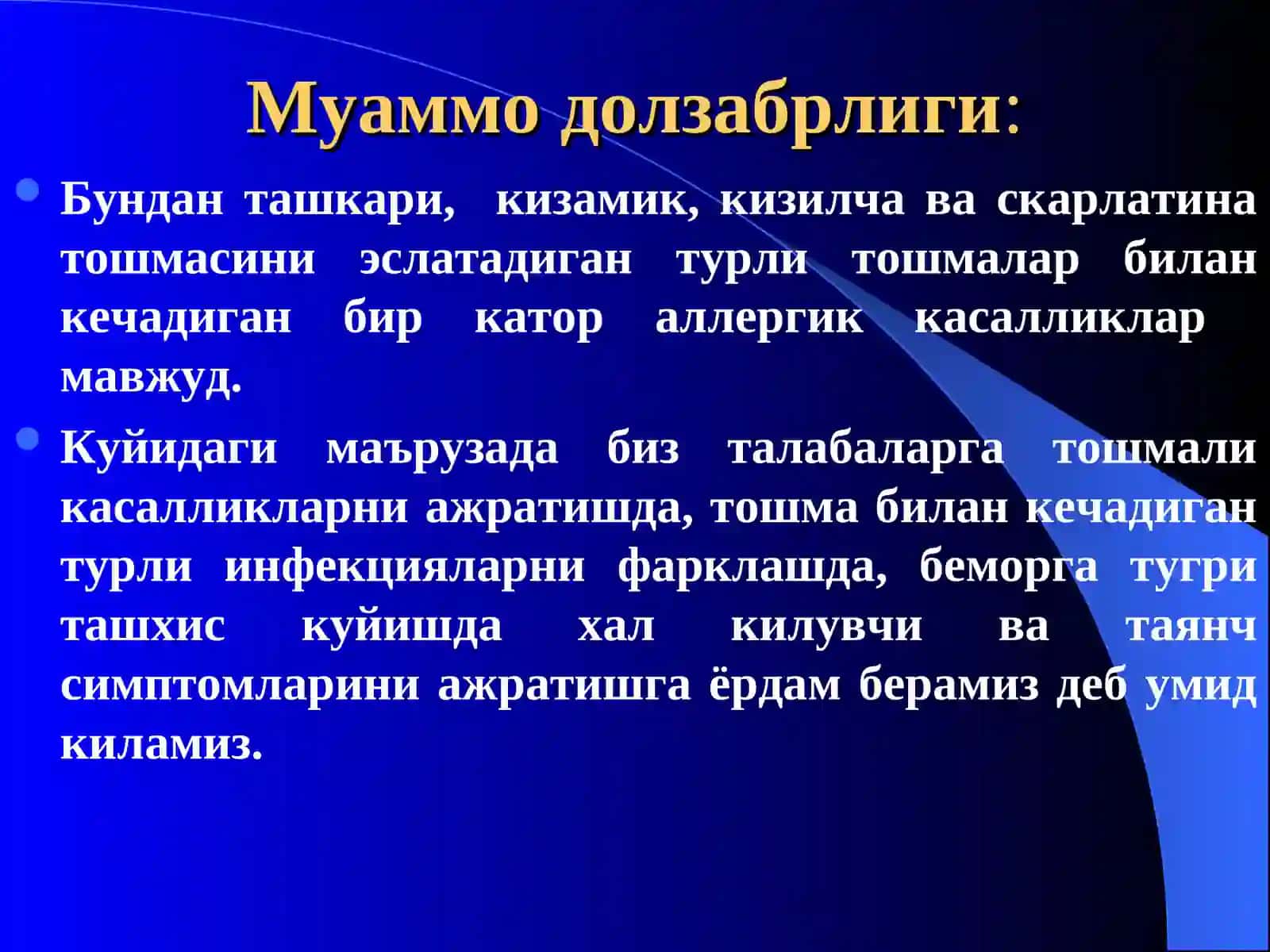 Муаммо долзабрлиги:

Бундан ташкари, кизамик, кизилча ва скарлатина тошмасини эслатадиган турли тошмалар билан кечадиган бир катор аллергик касалликлар мавжуд.

Куйидаги маърузада биз талабаларга тошмали касалликларни ажратишда, тошма билан кечадиган турли инфекцияларни фарклашда, беморга тугри ташхис куйишда хал килувчи ва таянч симптомларини ажратишга ёрдам берамиз деб умид киламиз.